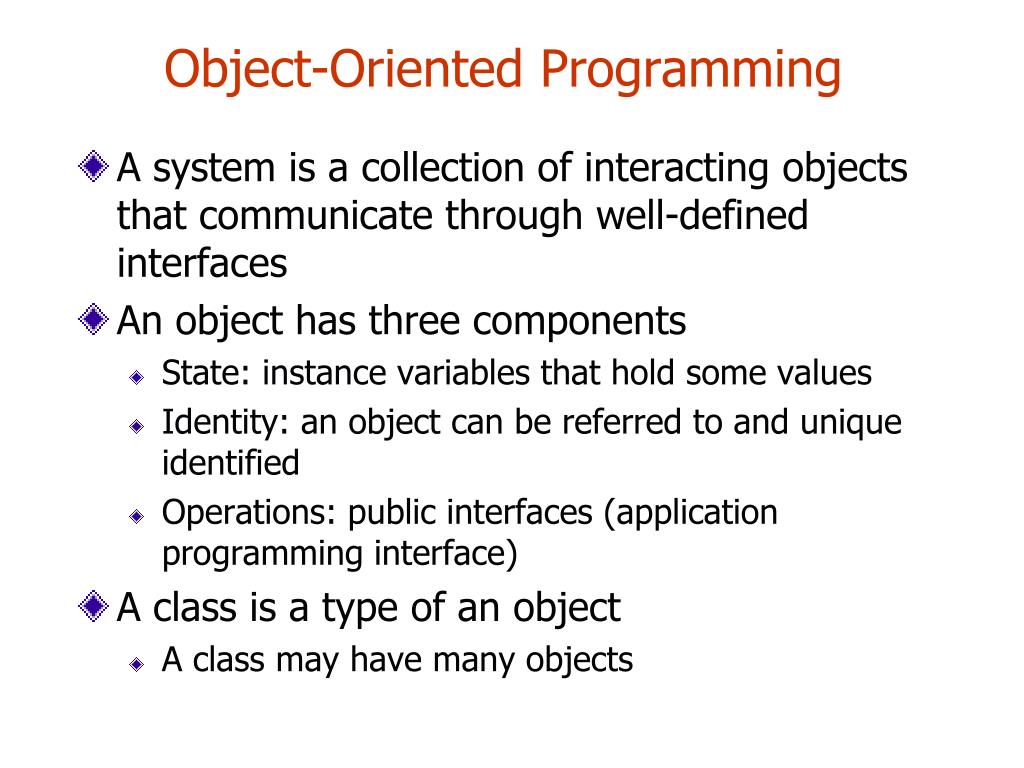 Object-Oriented Programming

A system is a collection of interacting objects that communicate through well-defined interfaces

An object has three components

State: instance variables that hold some values

Identity: an object can be referred to and unique identified

Operations: public interfaces (application programming interface)

A class is a type of an object

A class may have many objects